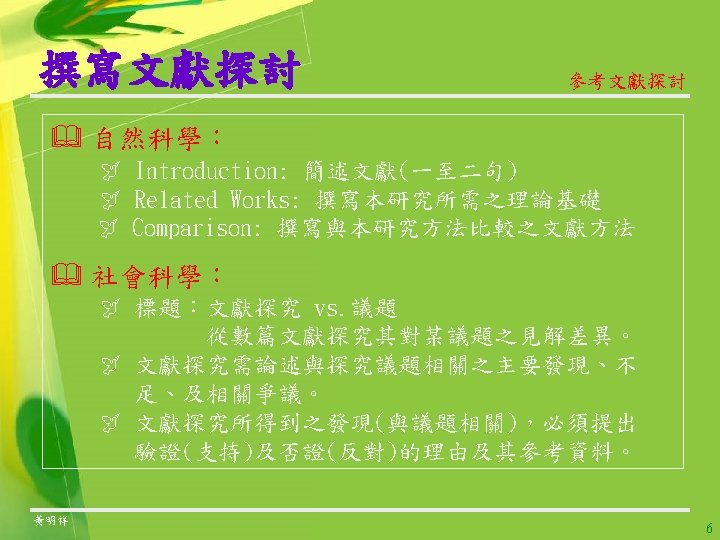 撰寫文獻探討

參考文獻探討

自然科學：

Introduction: 簡述文獻(一至二句)

Related Works: 撰寫本研究所需之理論基礎

Comparison: 撰寫與本研究方法比較之文獻方法

社會科學：

標題：文獻探究 vs.議題
從數篇文獻探究其對某議題之見解差異。

文獻探究需論述與探究議題相關之主要發現、不足、及相關爭議。

文獻探究所得到之發現(與議題相關)，必須提出驗證(支持)及否證(反對)的理由及其參考資料。

黃明祥

6